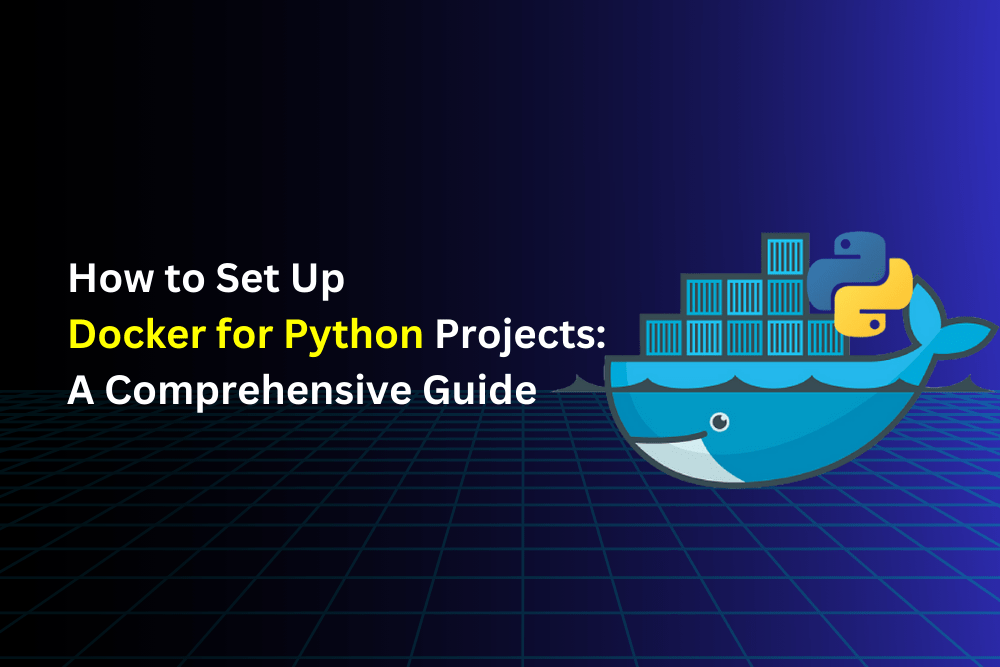 How to Set Up
Docker for Python Projects:
A Comprehensive Guide